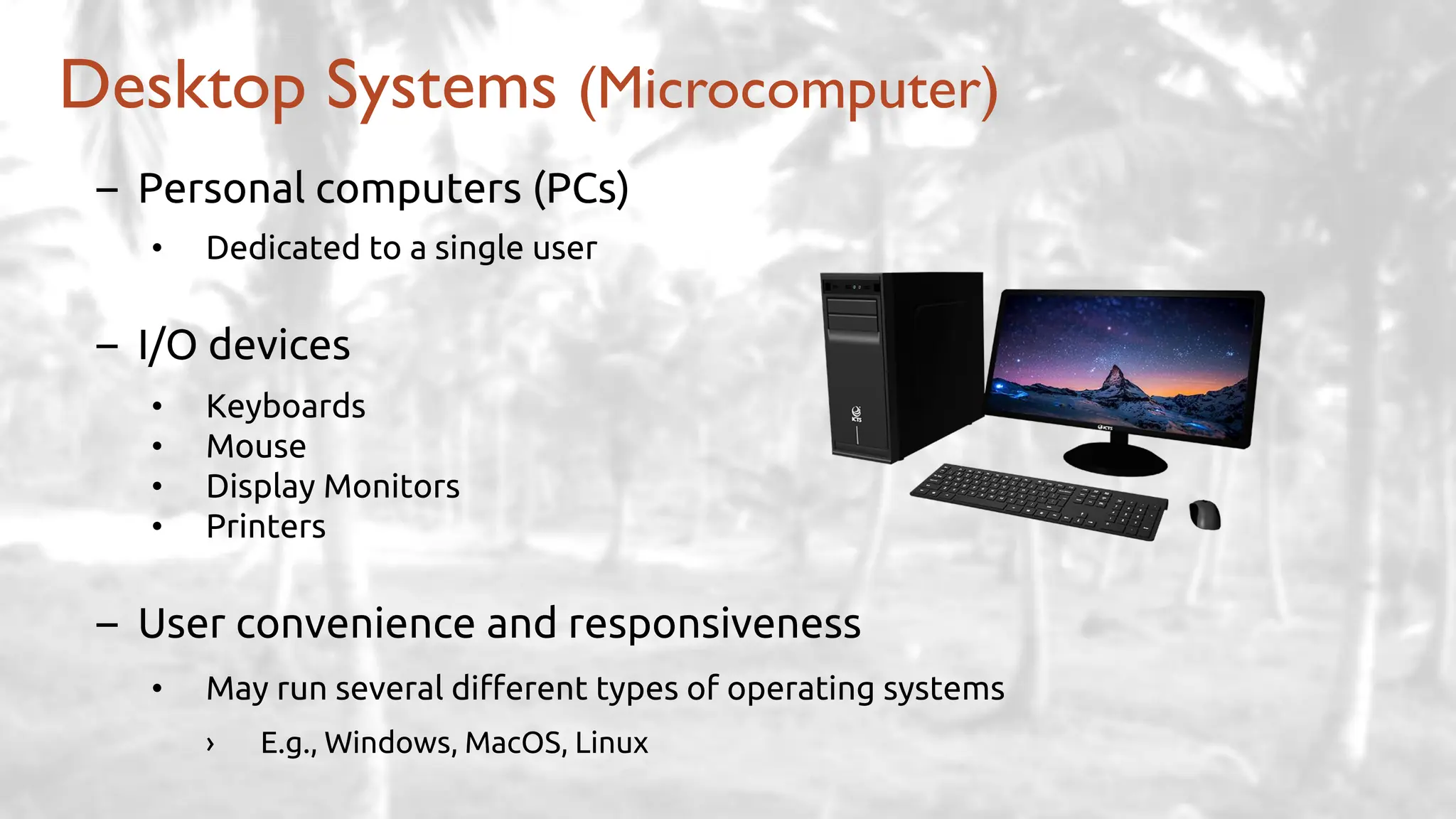 Desktop Systems (Microcomputer)

– Personal computers (PCs)
• Dedicated to a single user

– I/O devices
• Keyboards
• Mouse
• Display Monitors
• Printers

– User convenience and responsiveness
• May run several different types of operating systems
› E.g., Windows, MacOS, Linux

ICTS
ICTS